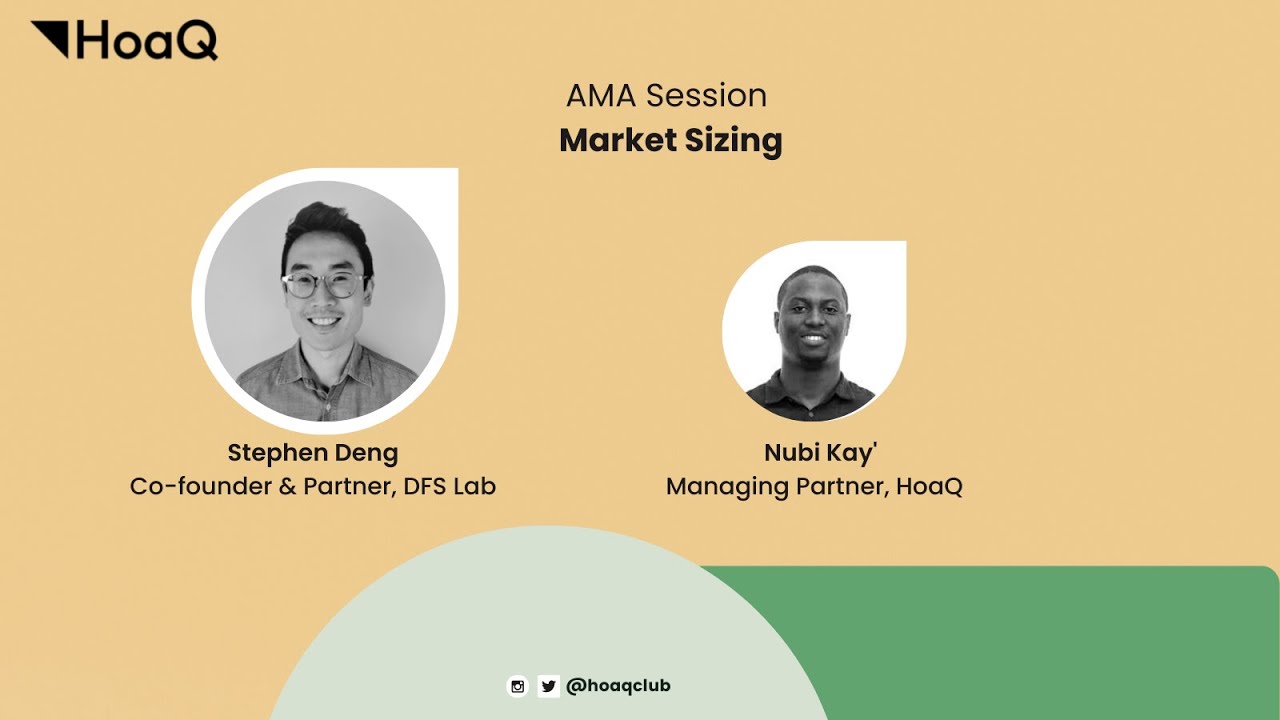 HoaQ

AMA Session
Market Sizing

Stephen Deng
Co-founder & Partner, DFS Lab

Nubi Kay'
Managing Partner, HoaQ

@hoaqclub